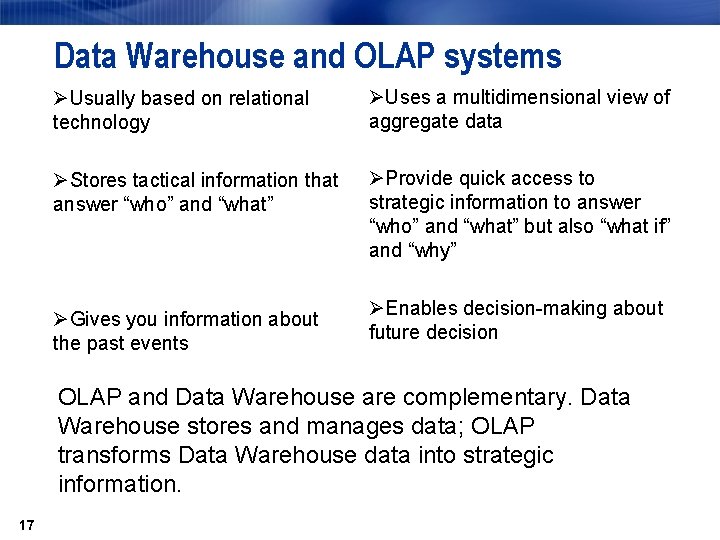 Data Warehouse and OLAP systems

➢Usually based on relational technology

➢Stores tactical information that answer “who” and “what”

➢Gives you information about the past events

➢Uses a multidimensional view of aggregate data

➢Provide quick access to strategic information to answer “who” and “what” but also “what if” and “why”

➢Enables decision-making about future decision

OLAP and Data Warehouse are complementary. Data Warehouse stores and manages data; OLAP transforms Data Warehouse data into strategic information.

17